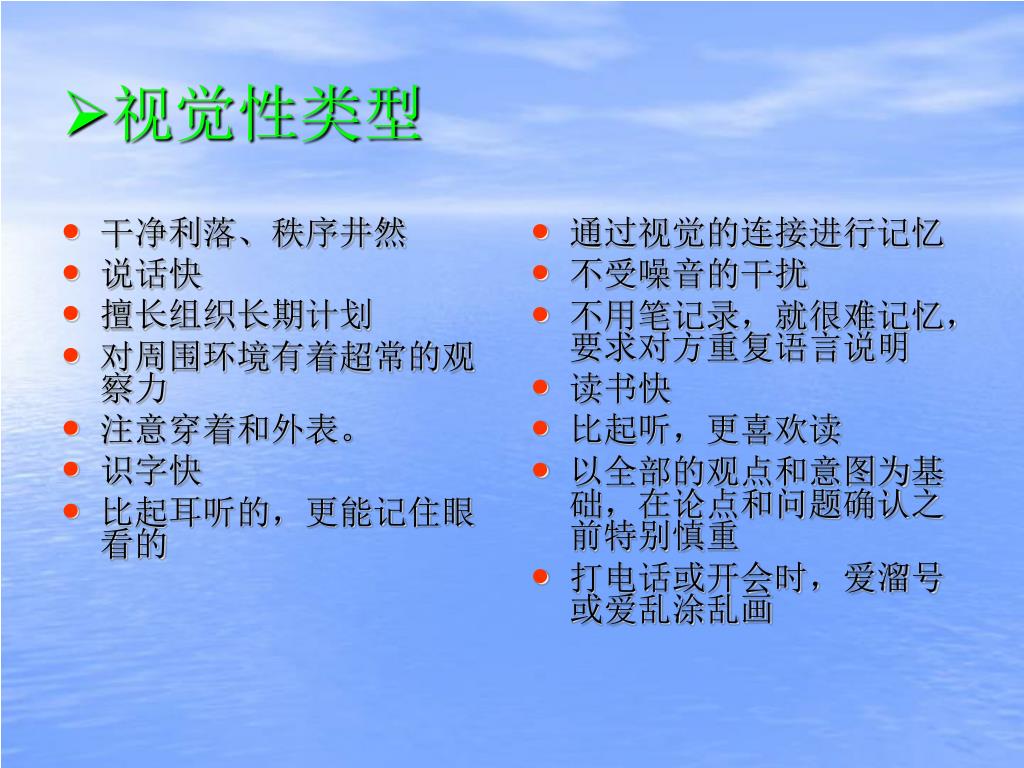 ➢视觉性类型

- 干净利落、秩序井然
- 说话快
- 擅长组织长期计划
- 对周围环境有着超常的观察力
- 注意穿着和外表。
- 识字快
- 比起耳听的，更能记住眼看的

- 通过视觉的连接进行记忆
- 不受噪音的干扰
- 不用笔记录，就很难记忆，要求对方重复语言说明
- 读书快
- 比起听，更喜欢读
- 以全部的观点和意图为基础，在论点和问题确认之前特别慎重
- 打电话或开会时，爱溜号或爱乱涂乱画